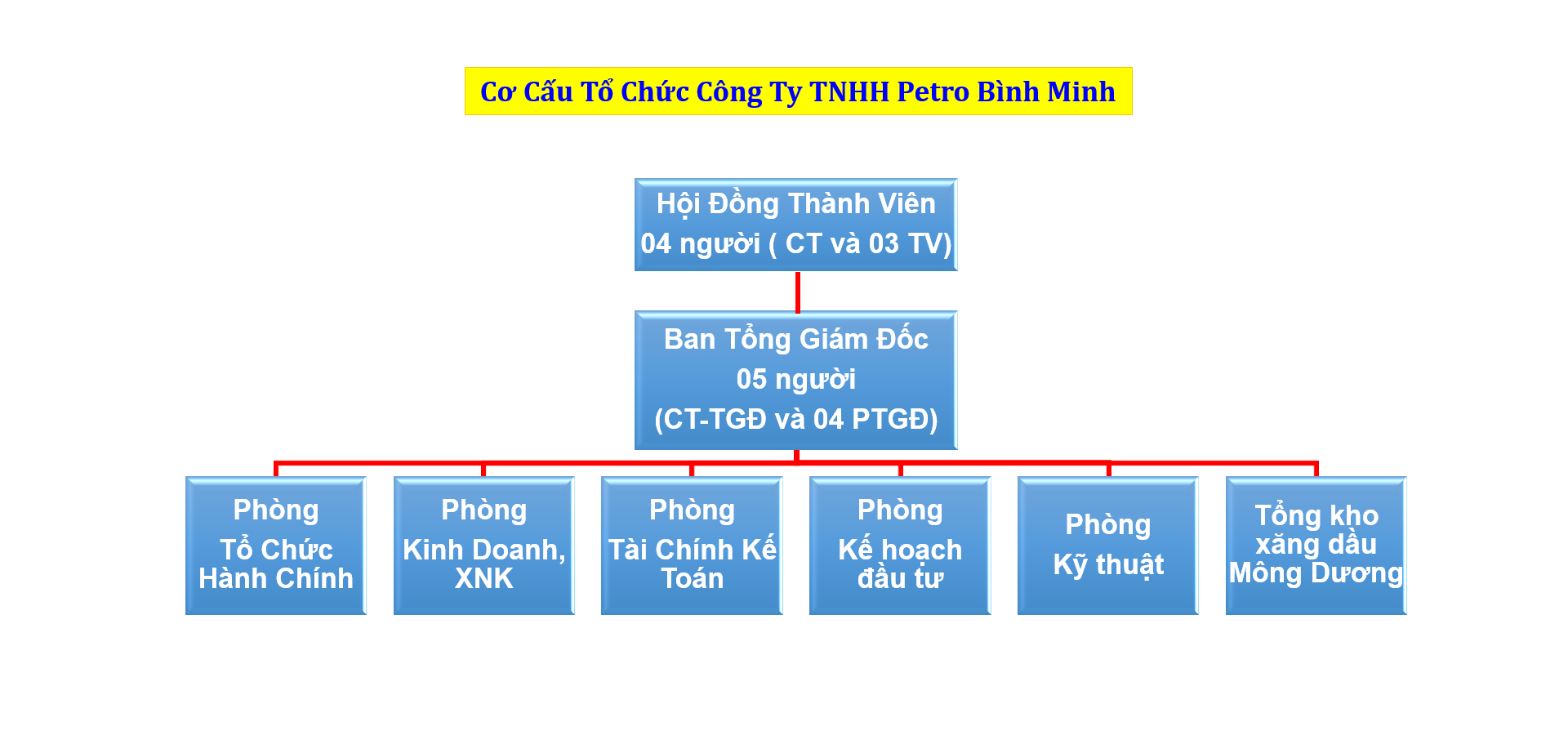 Cơ Cấu Tổ Chức Công Ty TNHH Petro Bình Minh

Hội Đồng Thành Viên
04 người ( CT và 03 TV)

Ban Tổng Giám Đốc
05 người
(CT-TGĐ và 04 PTGĐ)

Phòng
Tổ Chức
Hành Chính

Phòng
Kinh Doanh,
XNK

Phòng
Tài Chính Kế
Toán

Phòng
Kế hoạch
đầu tư

Phòng
Kỹ thuật

Tổng kho
xăng dầu
Mông Dương